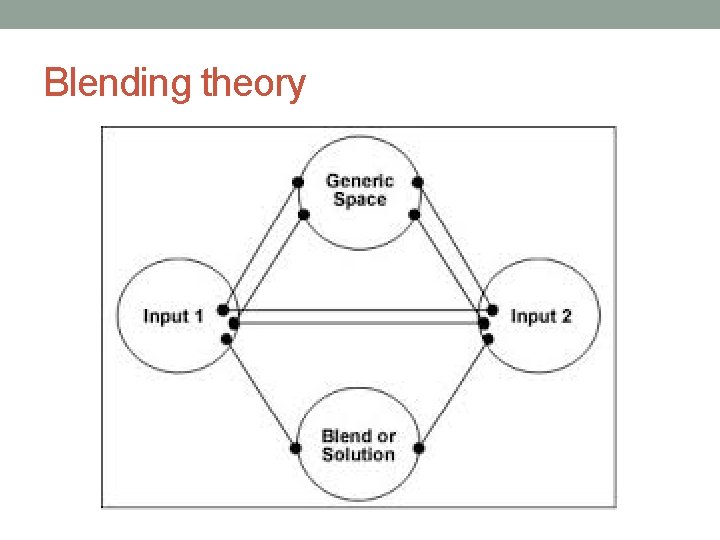 Blending theory

Generic Space

Input 1

Input 2

Blend or Solution